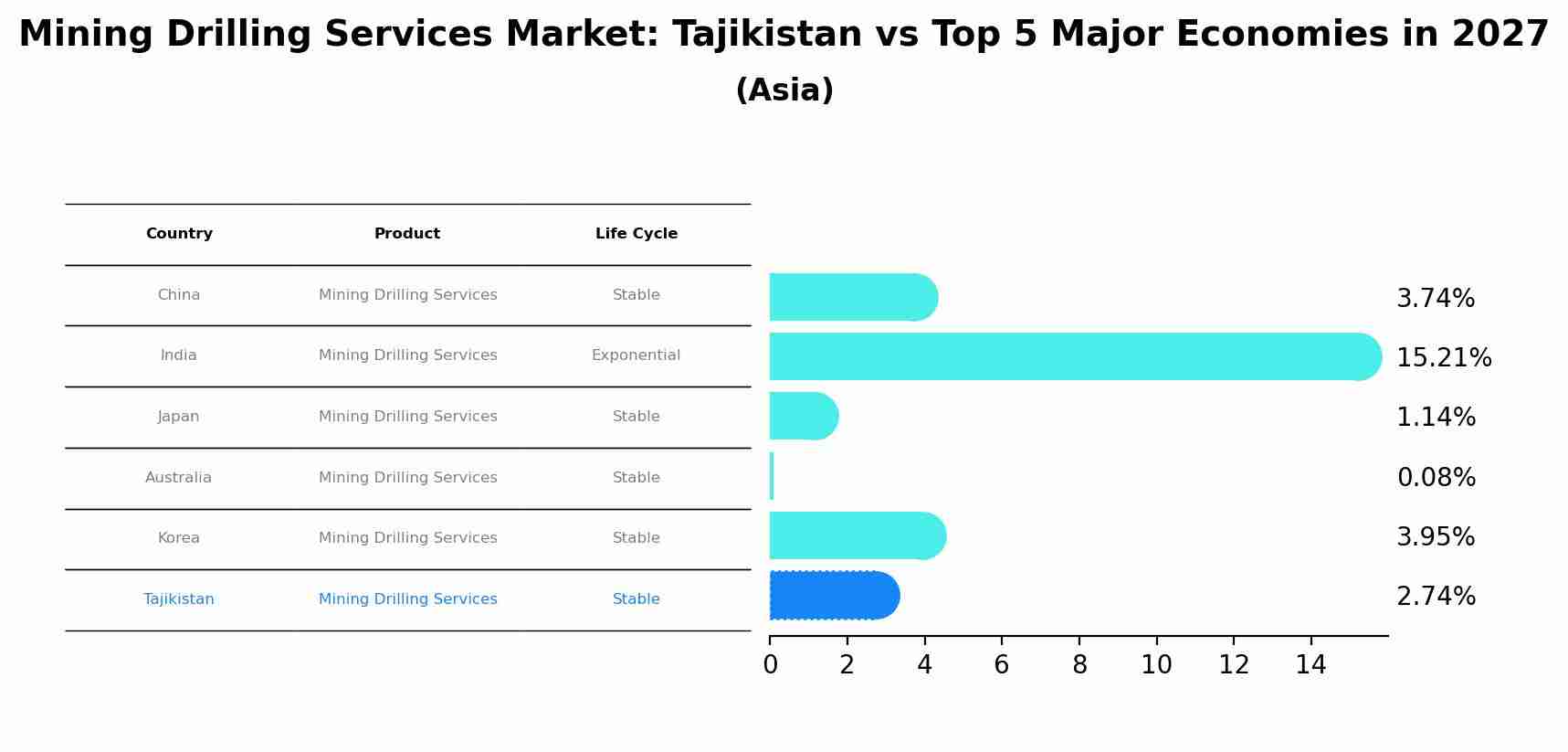 Mining Drilling Services Market: Tajikistan vs Top 5 Major Economies in 2027
(Asia)

| Country | Product | Life Cycle |
|---|---|---|
| China | Mining Drilling Services | Stable |
| India | Mining Drilling Services | Exponential |
| Japan | Mining Drilling Services | Stable |
| Australia | Mining Drilling Services | Stable |
| Korea | Mining Drilling Services | Stable |
| Tajikistan | Mining Drilling Services | Stable |

3.74%
15.21%
1.14%
0.08%
3.95%
2.74%

0 2 4 6 8 10 12 14